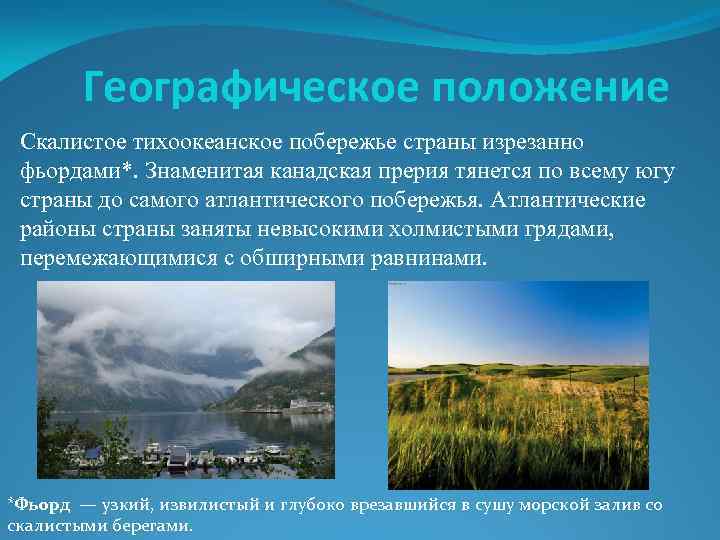 Географическое положение

Скалистое тихоокеанское побережье страны изрезанно фьордами*. Знаменитая канадская прерия тянется по всему югу страны до самого атлантического побережья. Атлантические районы страны заняты невысокими холмистыми грядами, перемежающимися с обширными равнинами.

*Фьорд — узкий, извилистый и глубоко врезавшийся в сушу морской залив со скалистыми берегами.